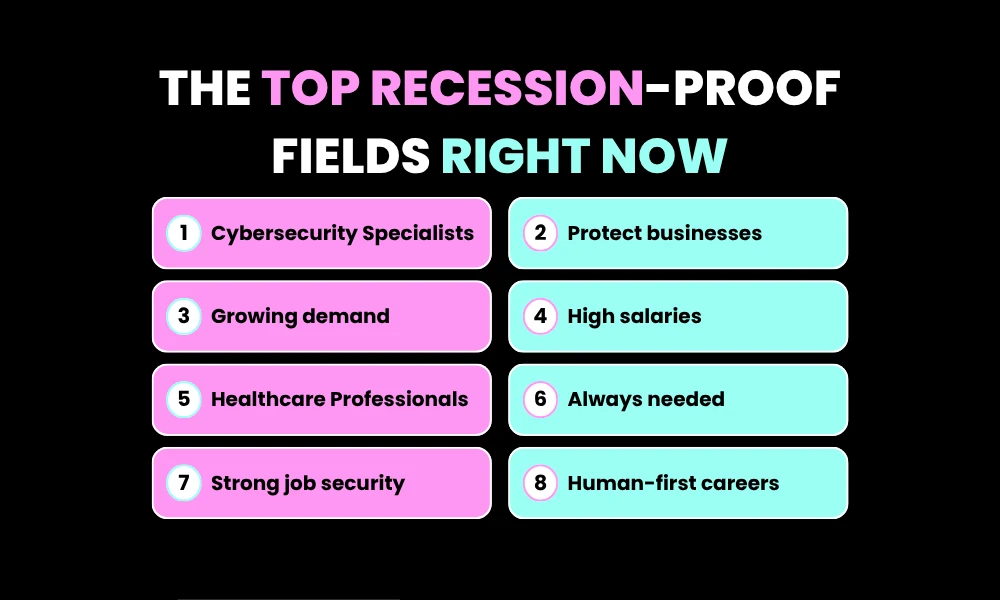 THE TOP RECESSION-PROOF FIELDS RIGHT NOW

1 Cybersecurity Specialists

2 Protect businesses

3 Growing demand

4 High salaries

5 Healthcare Professionals

6 Always needed

7 Strong job security

8 Human-first careers